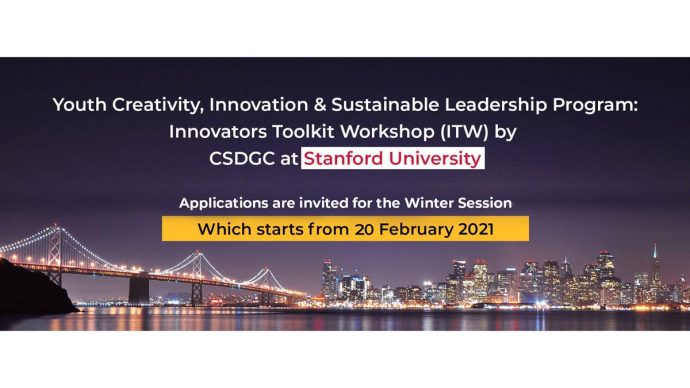 Youth Creativity, Innovation & Sustainable Leadership Program: Innovators Toolkit Workshop (ITW) by CSDGC at Stanford University

Applications are invited for the Winter Session

Which starts from 20 February 2021